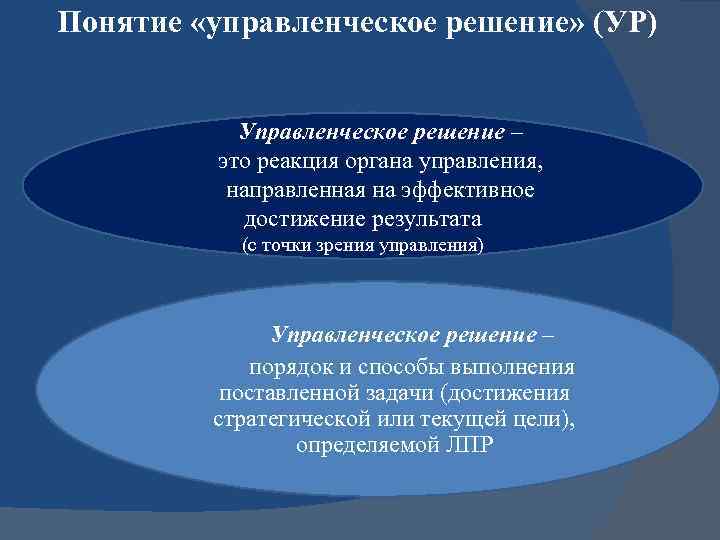 Понятие «управленческое решение» (УР)

Управленческое решение – это реакция органа управления, направленная на эффективное достижение результата (с точки зрения управления)

Управленческое решение – порядок и способы выполнения поставленной задачи (достижения стратегической или текущей цели), определяемой ЛПР